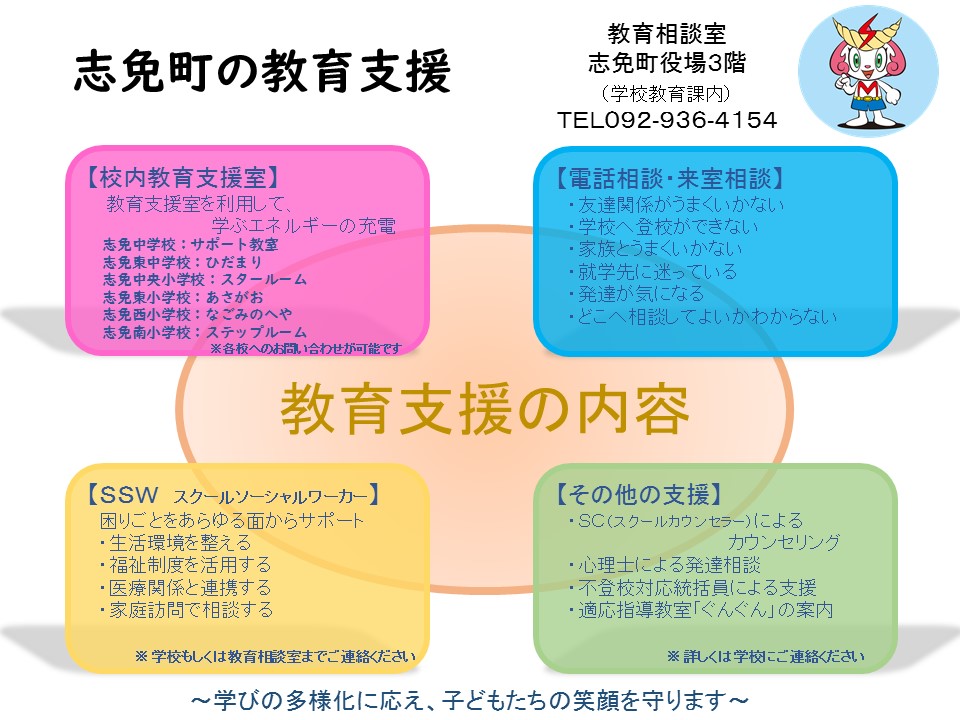 志免町の教育支援

教育相談室
志免町役場3階
（学校教育課内）
TEL092-936-4154

【校内教育支援室】
教育支援室を利用して、
学ぶエネルギーの充電
志免中学校：サポート教室
志免東中学校：ひだまり
志免中央小学校：スタールーム
志免東小学校：あさがお
志免西小学校：なごみのへや
志免南小学校：ステップルーム
※各校へのお問い合わせが可能です

【電話相談・来室相談】
・友達関係がうまくいかない
・学校へ登校ができない
・家族とうまくいかない
・就学先に迷っている
・発達が気になる
・どこへ相談してよいかわからない

教育支援の内容

【SSW スクールソーシャルワーカー】
困りごとをあらゆる面からサポート
・生活環境を整える
・福祉制度を活用する
・医療関係と連携する
・家庭訪問で相談する
※ 学校もしくは教育相談室までご連絡ください

【その他の支援】
・SC（スクールカウンセラー）による
カウンセリング
・心理士による発達相談
・不登校対応統括員による支援
・適応指導教室「ぐんぐん」の案内
※ 詳しくは学校にご連絡ください

～学びの多様化に応え、子どもたちの笑顔を守ります～